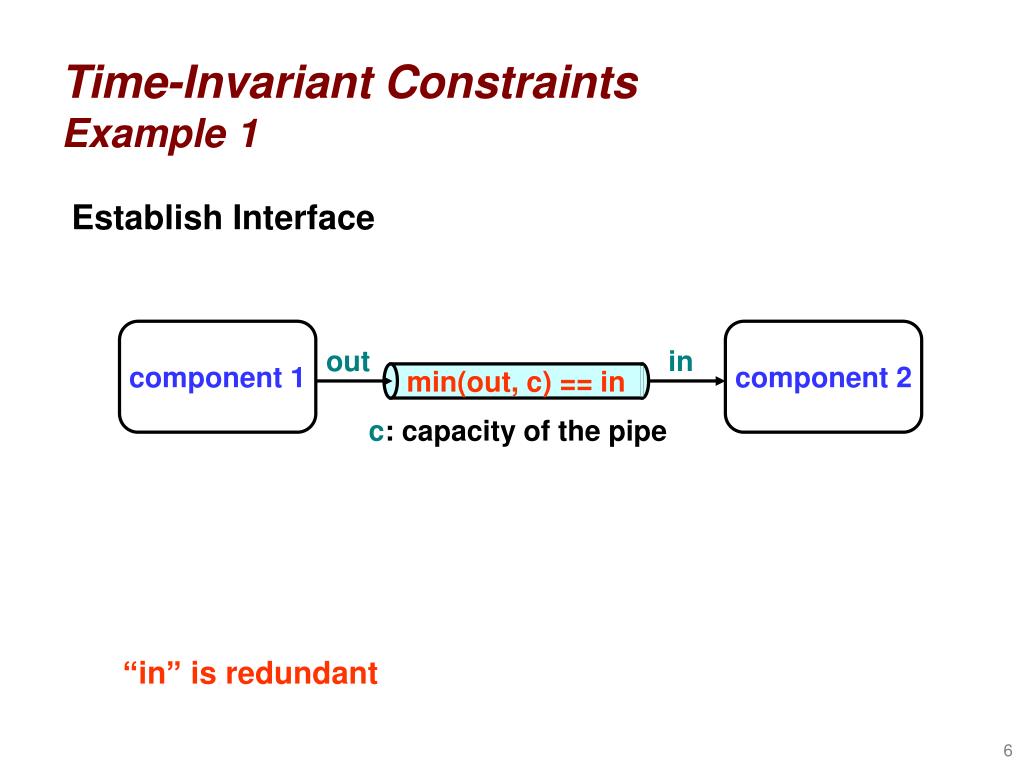 Time-Invariant Constraints
Example 1

Establish Interface

component 1

out

min(out, c) == in

in

component 2

c: capacity of the pipe

“in” is redundant

6